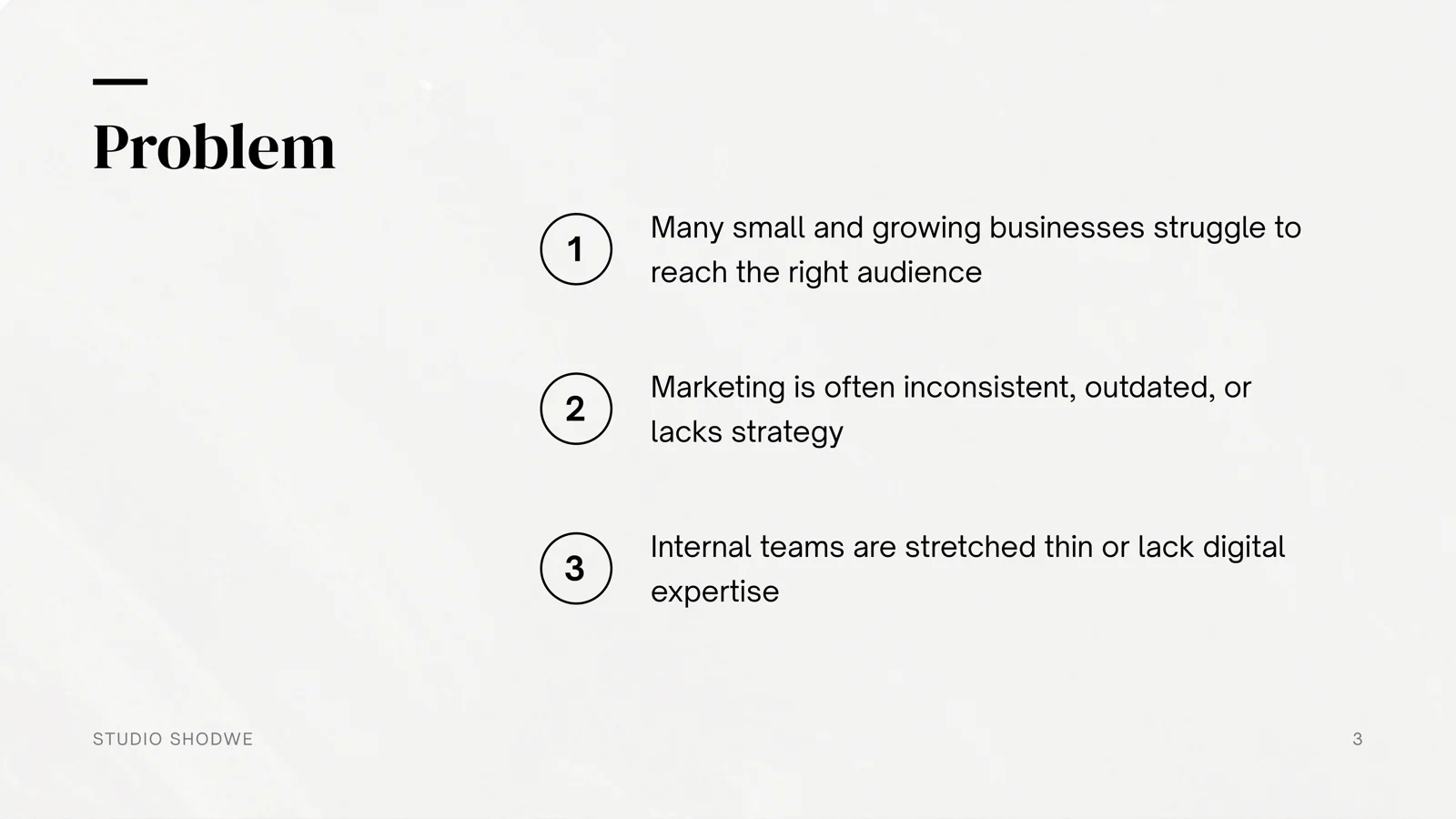 Problem

1 Many small and growing businesses struggle to reach the right audience

2 Marketing is often inconsistent, outdated, or lacks strategy

3 Internal teams are stretched thin or lack digital expertise

STUDIO SHODWE

3